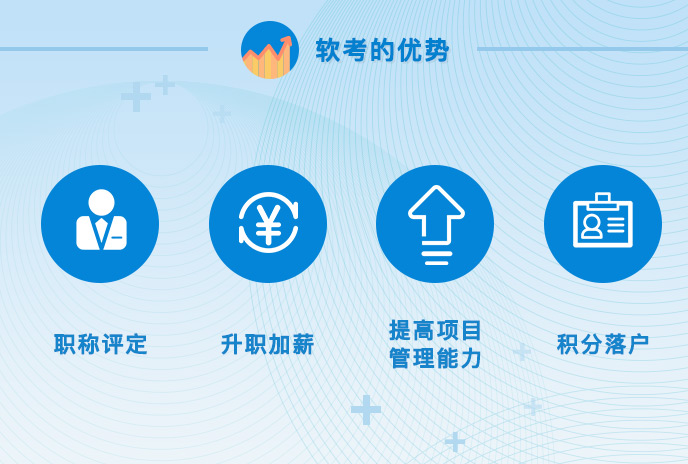 软考的优势

职称评定

升职加薪

提高项目管理能力

积分落户